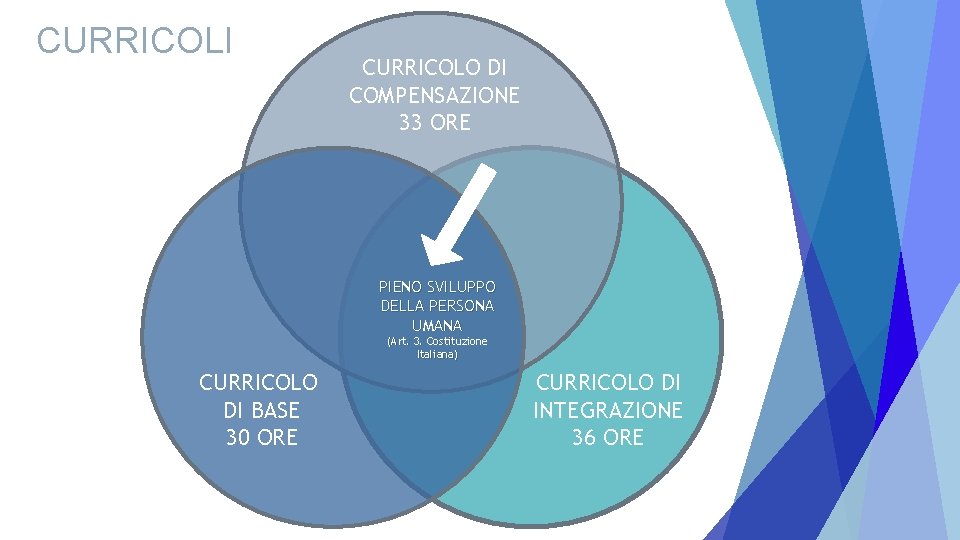 CURRICOLI

CURRICOLO DI COMPENSAZIONE 33 ORE

PIENO SVILUPPO DELLA PERSONA UMANA
(Art. 3. Costituzione Italiana)

CURRICOLO DI BASE 30 ORE

CURRICOLO DI INTEGRAZIONE 36 ORE